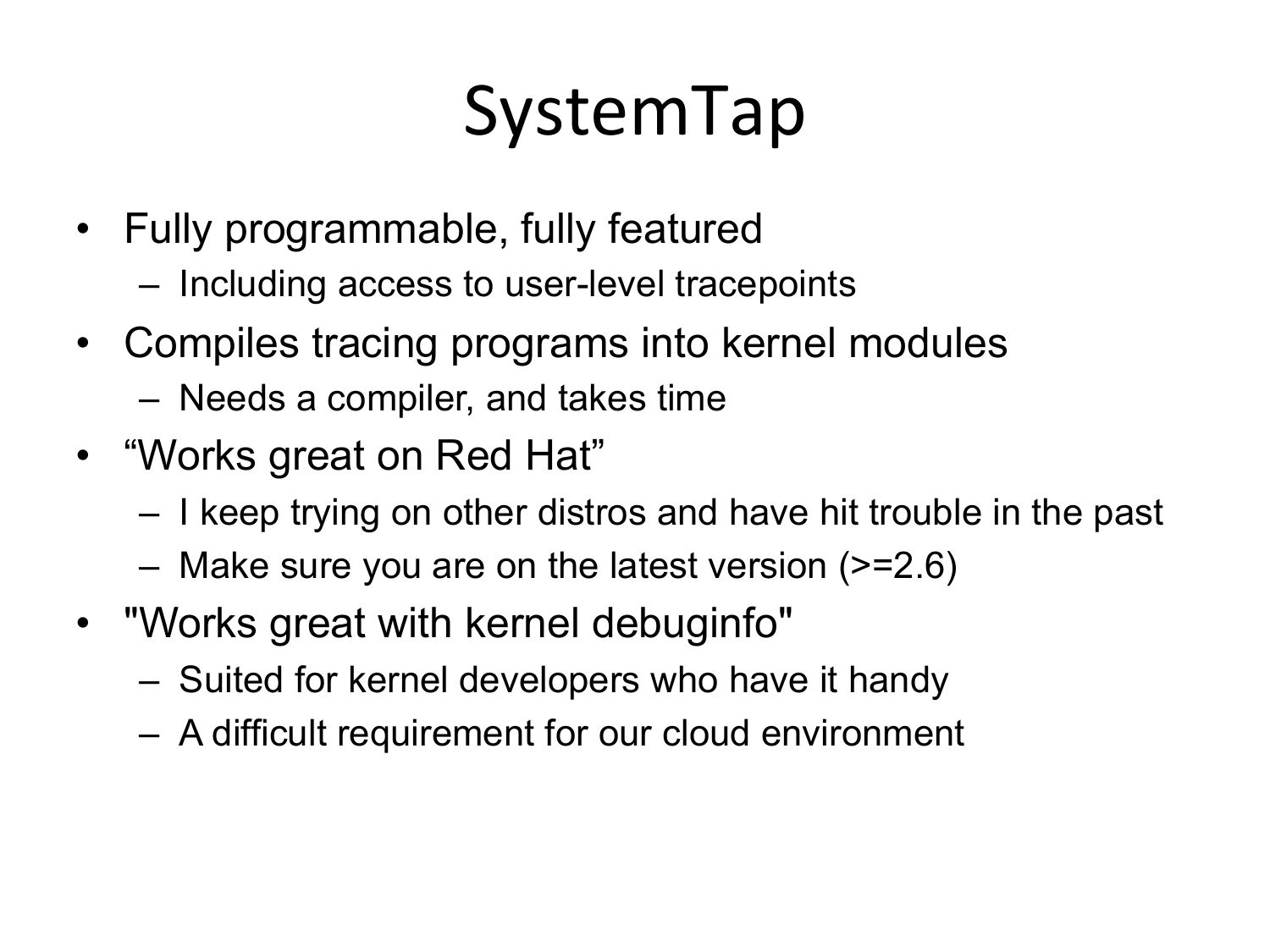 SystemTap

• Fully programmable, fully featured
  – Including access to user-level tracepoints
• Compiles tracing programs into kernel modules
  – Needs a compiler, and takes time
• “Works great on Red Hat”
  – I keep trying on other distros and have hit trouble in the past
  – Make sure you are on the latest version (>=2.6)
• "Works great with kernel debuginfo"
  – Suited for kernel developers who have it handy
  – A difficult requirement for our cloud environment